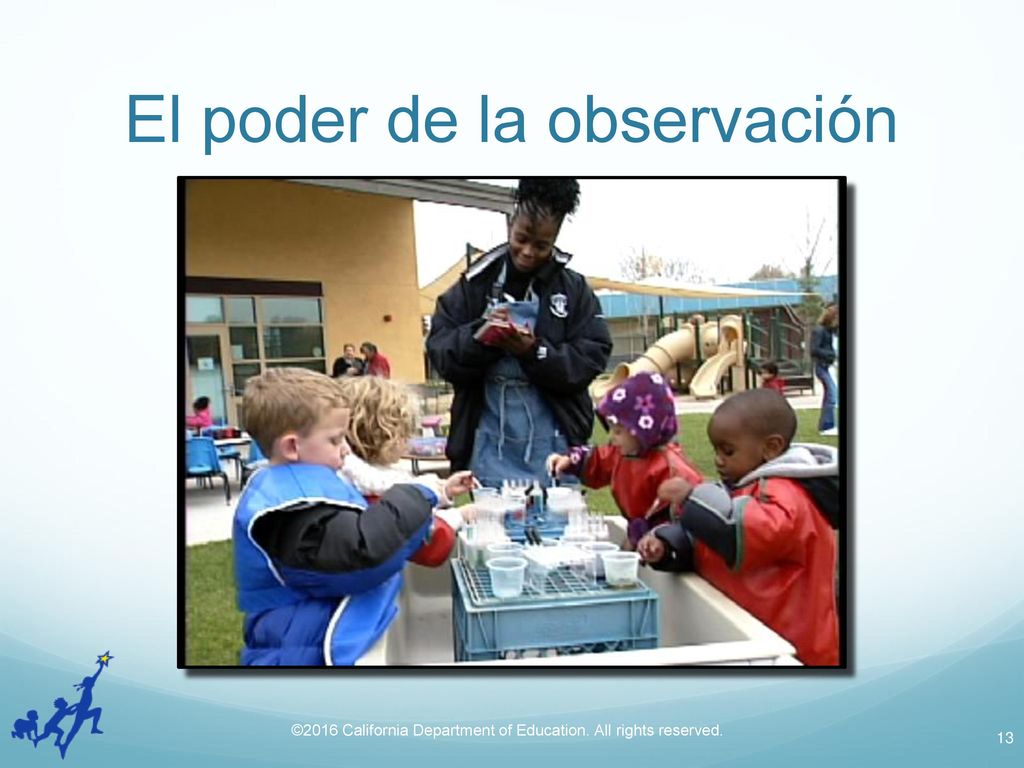 El poder de la observación

©2016 California Department of Education. All rights reserved.

13